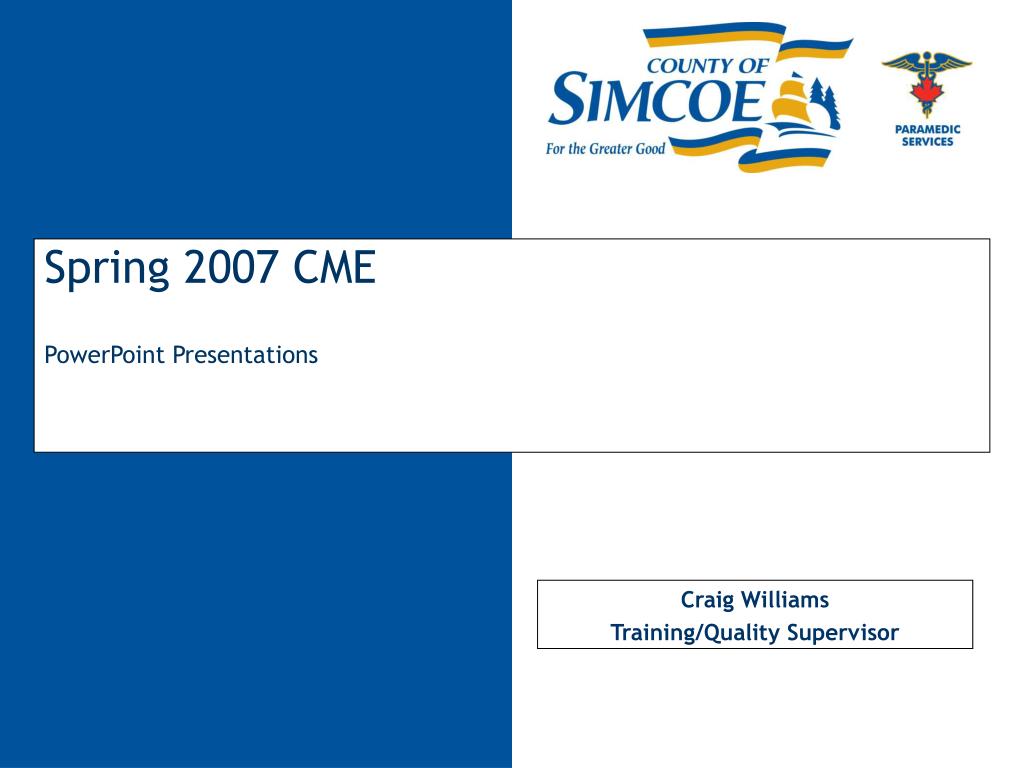 COUNTY OF
SIMCOE
For the Greater Good

PARAMEDIC
SERVICES

Spring 2007 CME

PowerPoint Presentations

Craig Williams
Training/Quality Supervisor